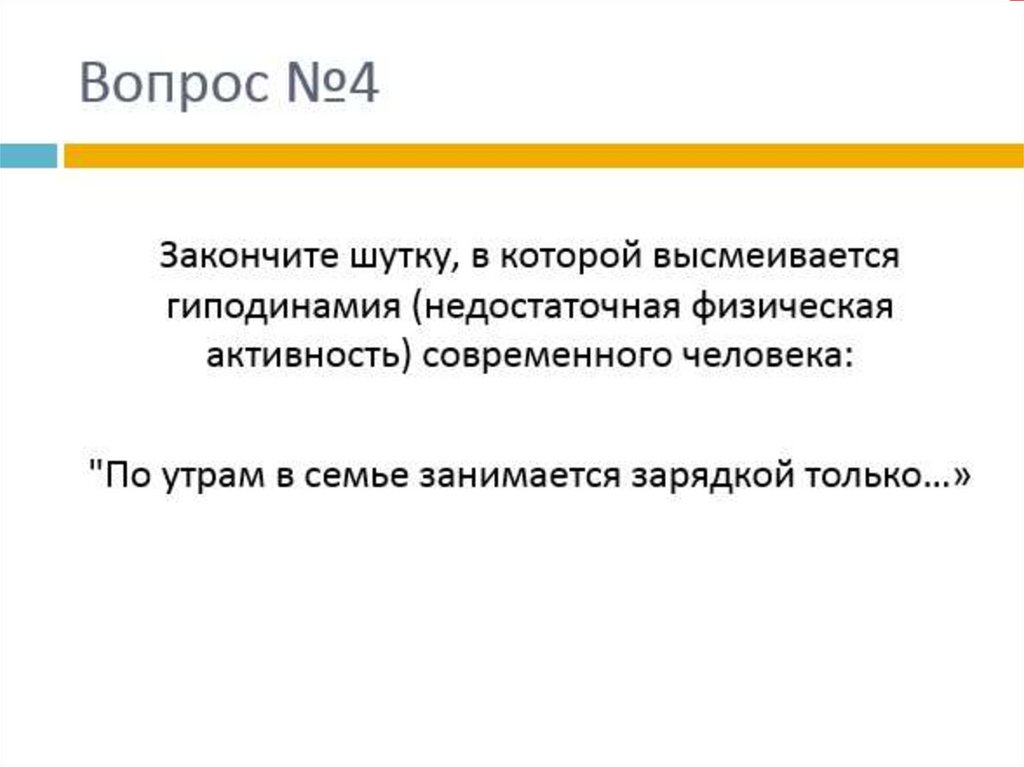 Вопрос №4

Закончите шутку, в которой высмеивается гиподинамия (недостаточная физическая активность) современного человека:

"По утрам в семье занимается зарядкой только…»